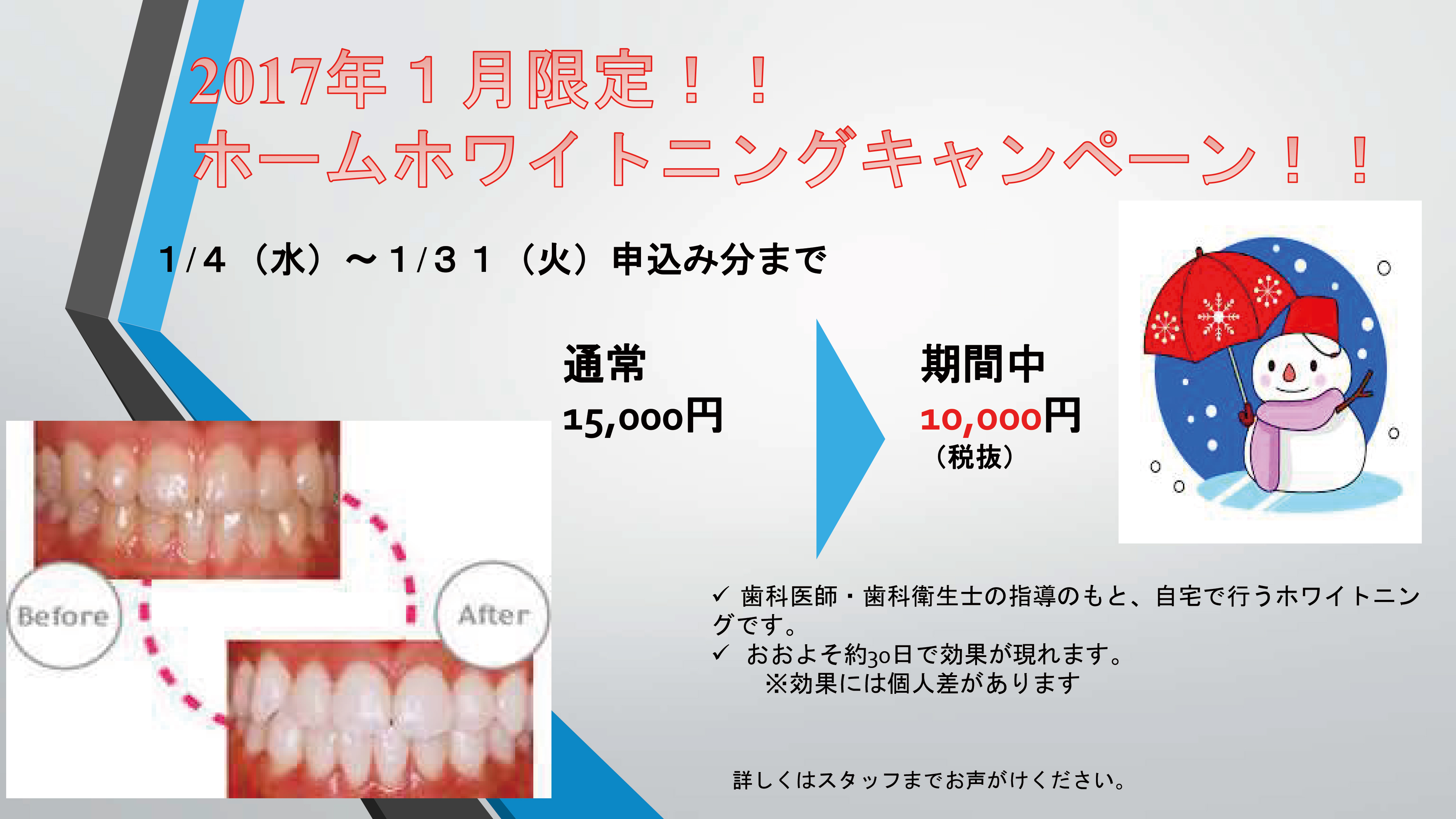 2017年１月限定！！
ホームホワイトニングキャンペーン！！

1/４（水）～1/３１（火）申込み分まで

通常
15,000円

期間中
10,000円
（税抜）

Before

After

✓ 歯科医師・歯科衛生士の指導のもと、自宅で行うホワイトニングです。
✓ おおよそ約30日で効果が現れます。
※効果には個人差があります

詳しくはスタッフまでお声がけください。